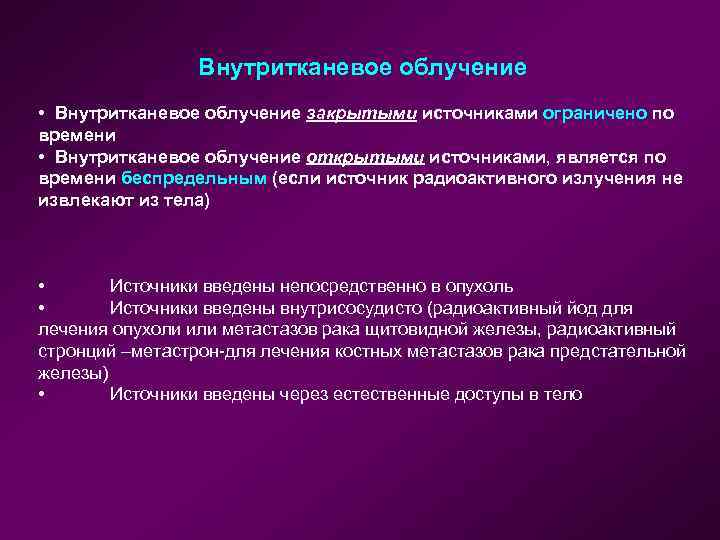 Внутритканевое облучение

• Внутритканевое облучение закрытыми источниками ограничено по времени
• Внутритканевое облучение открытыми источниками, является по времени беспредельным (если источник радиоактивного излучения не извлекают из тела)

• Источники введены непосредственно в опухоль
• Источники введены внутрисосудисто (радиоактивный йод для лечения опухоли или метастазов рака щитовидной железы, радиоактивный стронций –метастрон-для лечения костных метастазов рака предстательной железы)
• Источники введены через естественные доступы в тело